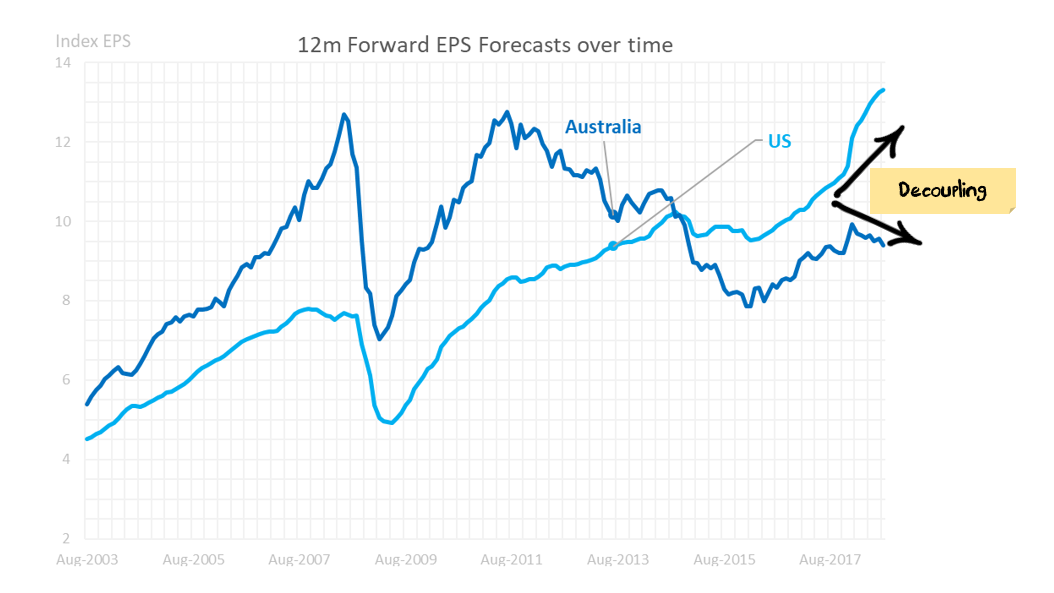 Index EPS

12m Forward EPS Forecasts over time

14
12
10
8
6
4
2

Australia

US

Decoupling

Aug-2003 Aug-2005 Aug-2007 Aug-2009 Aug-2011 Aug-2013 Aug-2015 Aug-2017